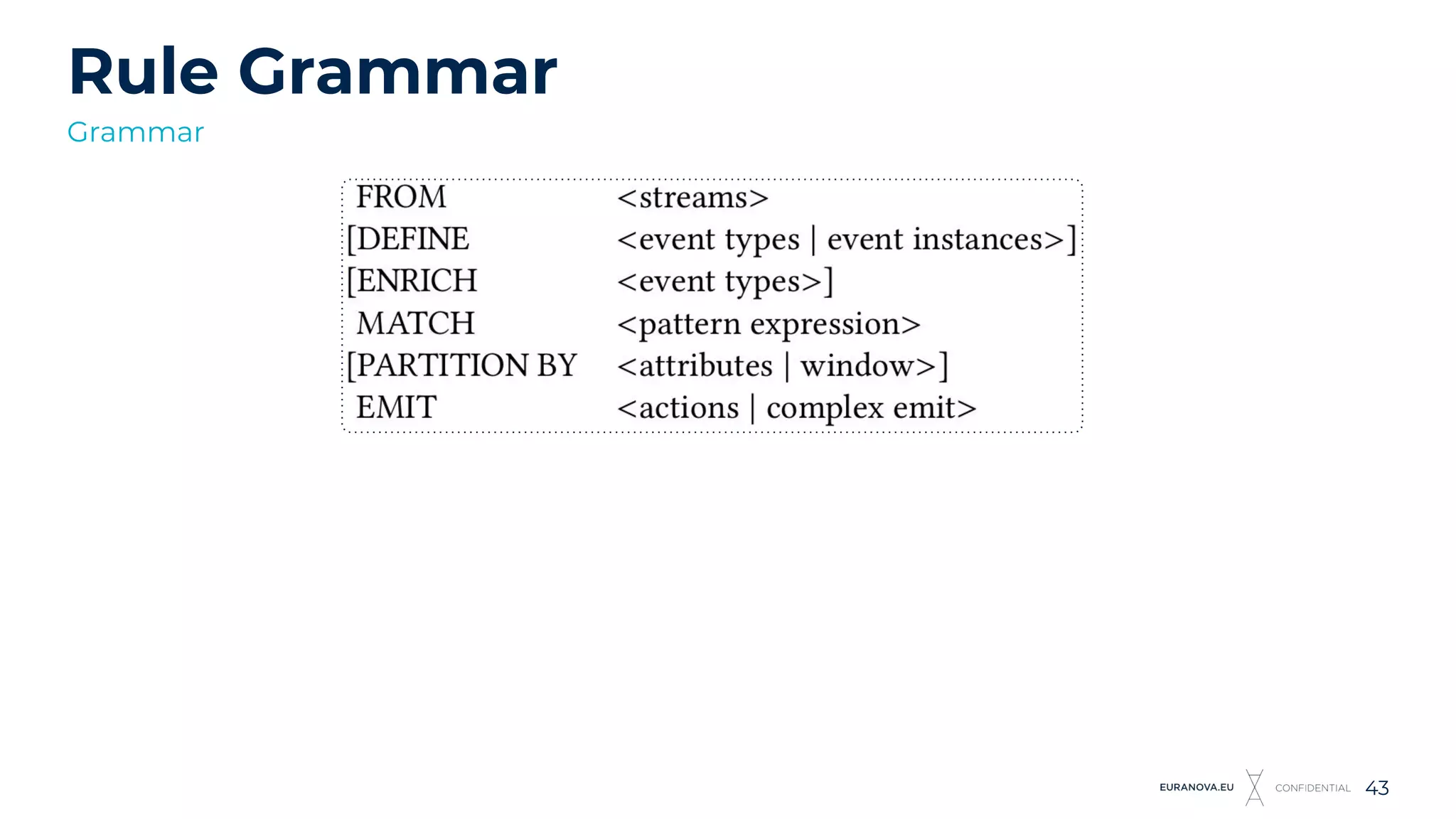 Rule Grammar

Grammar

FROM <streams>
[DEFINE <event types | event instances>]
[ENRICH <event types>]
MATCH <pattern expression>
[PARTITION BY <attributes | window>]
EMIT <actions | complex emit>

EURANOVA.EU CONFIDENTIAL 43